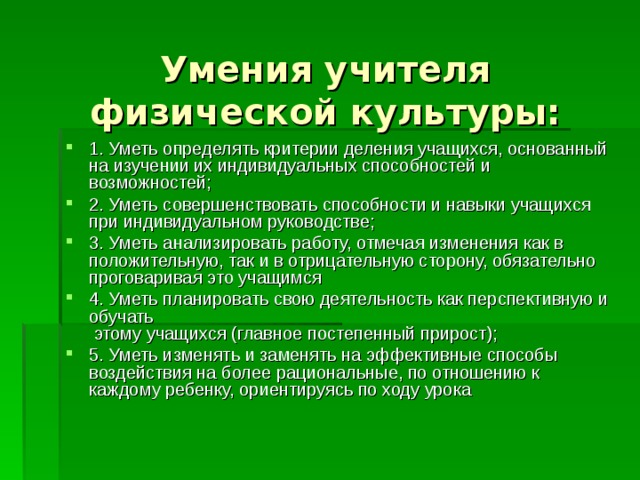 Умения учителя физической культуры:

1. Уметь определять критерии деления учащихся, основанный на изучении их индивидуальных способностей и возможностей;

2. Уметь совершенствовать способности и навыки учащихся при индивидуальном руководстве;

3. Уметь анализировать работу, отмечая изменения как в положительную, так и в отрицательную сторону, обязательно проговаривая это учащимся

4. Уметь планировать свою деятельность как перспективную и обучать
этому учащихся (главное постепенный прирост);

5. Уметь изменять и заменять на эффективные способы воздействия на более рациональные, по отношению к каждому ребенку, ориентируясь по ходу урока